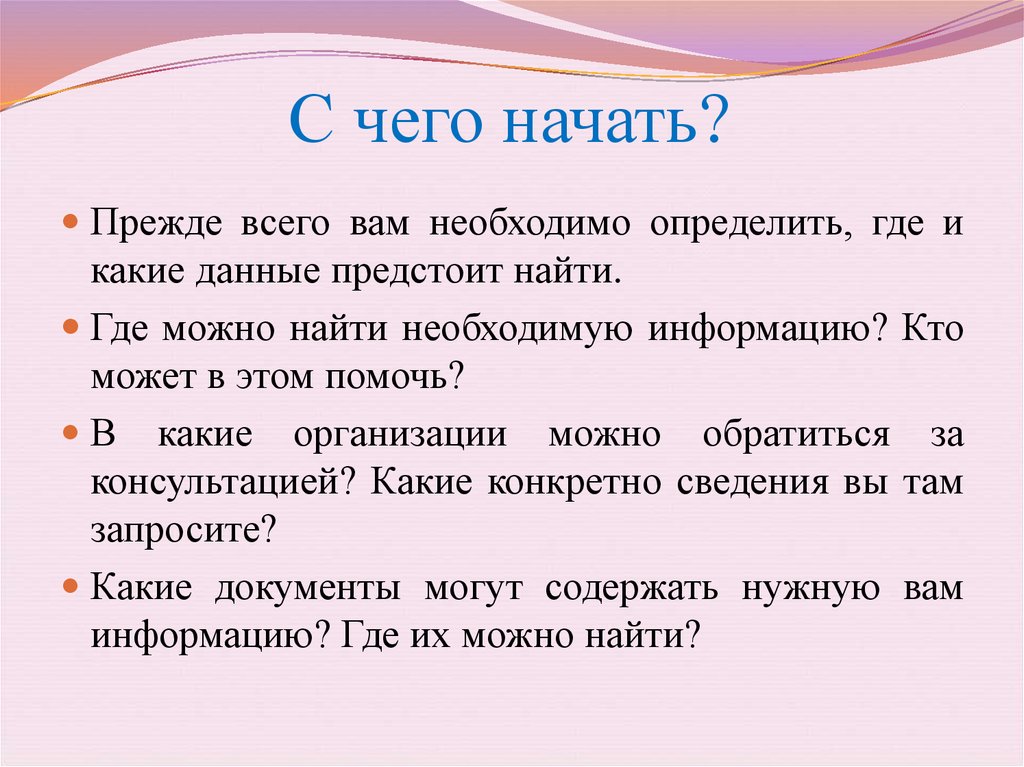 С чего начать?

Прежде всего вам необходимо определить, где и какие данные предстоит найти.

Где можно найти необходимую информацию? Кто может в этом помочь?

В какие организации можно обратиться за консультацией? Какие конкретно сведения вы там запросите?

Какие документы могут содержать нужную вам информацию? Где их можно найти?